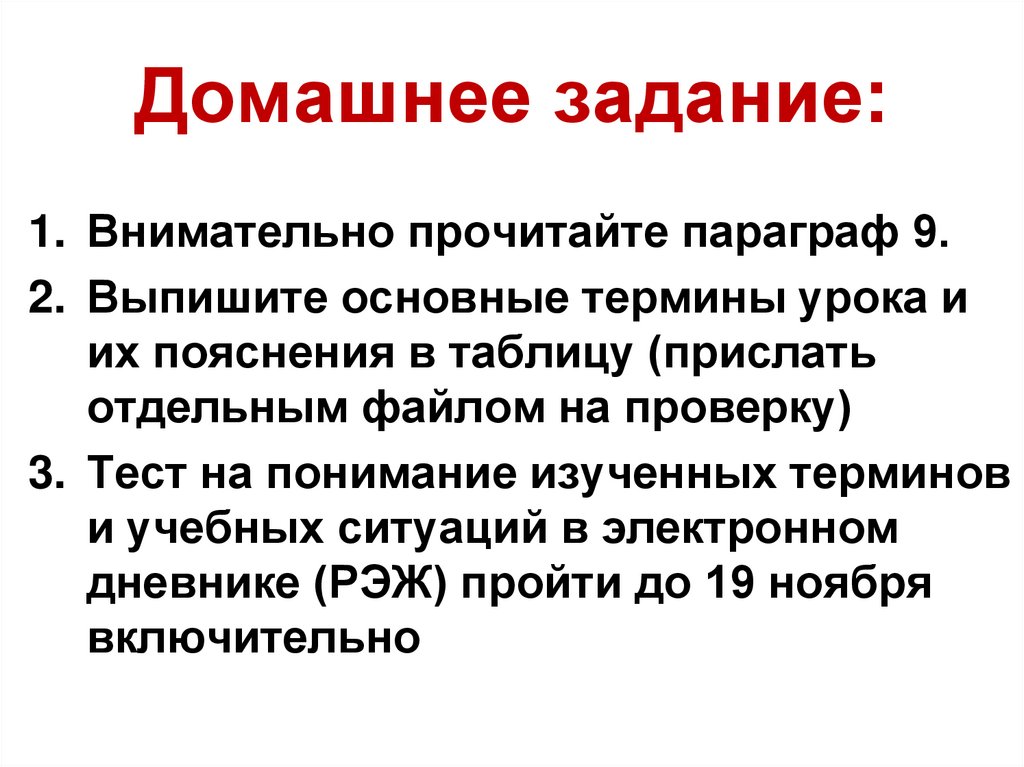 Домашнее задание:

1. Внимательно прочитайте параграф 9.
2. Выпишите основные термины урока и их пояснения в таблицу (прислать отдельным файлом на проверку)
3. Тест на понимание изученных терминов и учебных ситуаций в электронном дневнике (РЭЖ) пройти до 19 ноября включительно